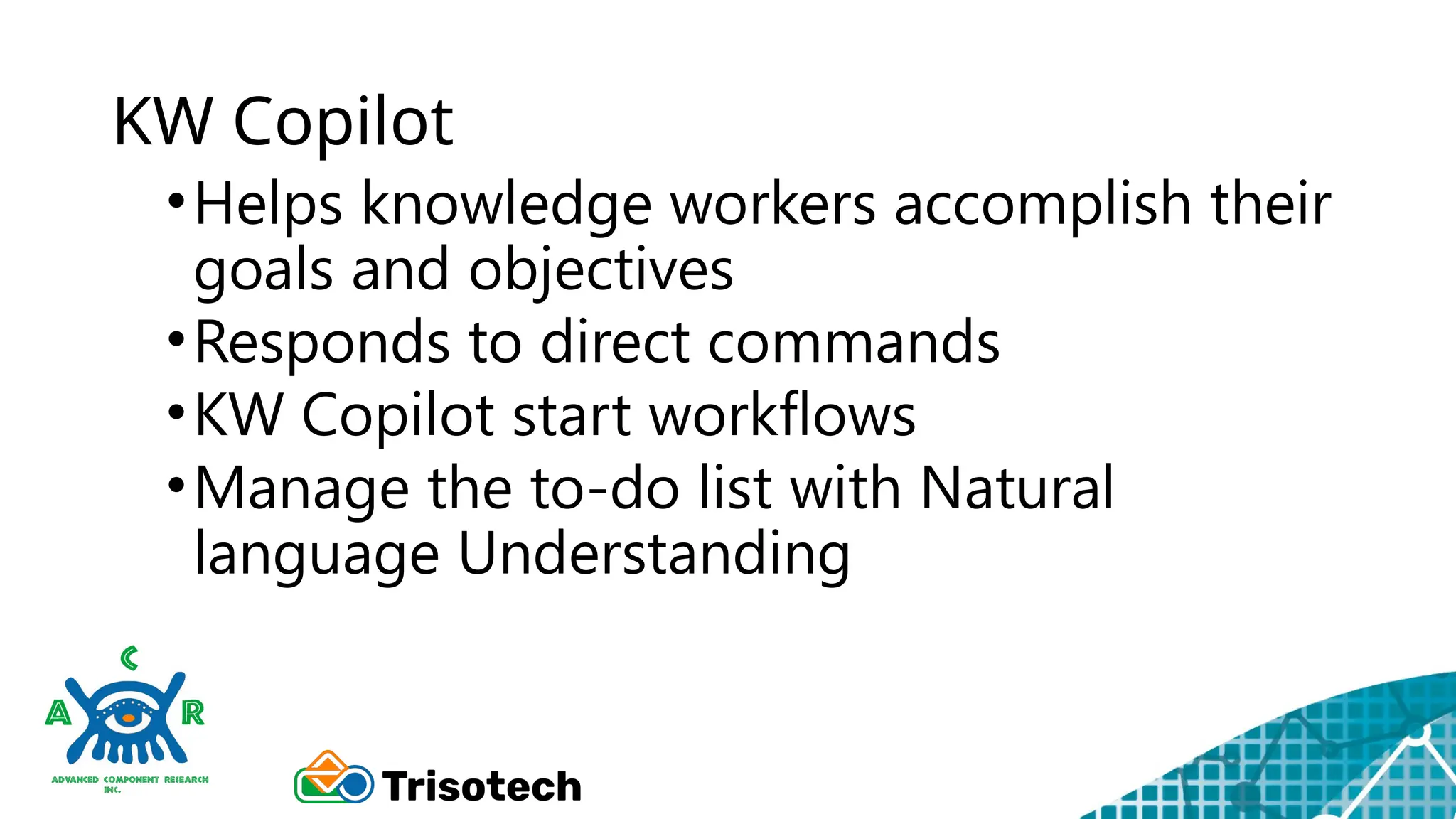 KW Copilot

• Helps knowledge workers accomplish their goals and objectives
• Responds to direct commands
• KW Copilot start workflows
• Manage the to-do list with Natural language Understanding

C
A R
ADVANCED COMPONENT RESEARCH INC.

Trisotech